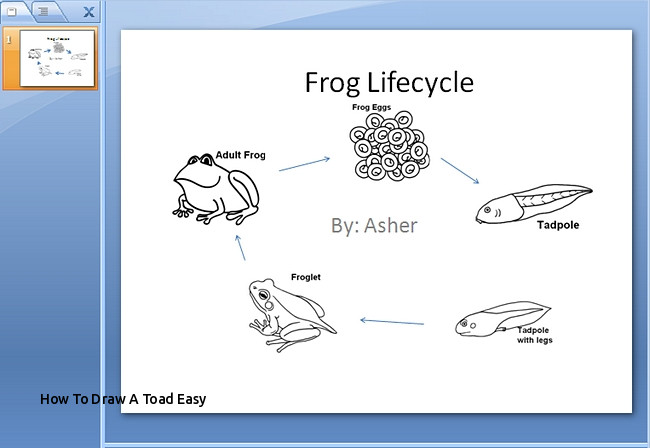 1

Frog Lifecycle

Frog Eggs

Adult Frog

Tadpole

By: Asher

Froglet

Tadpole with legs

How To Draw A Toad Easy